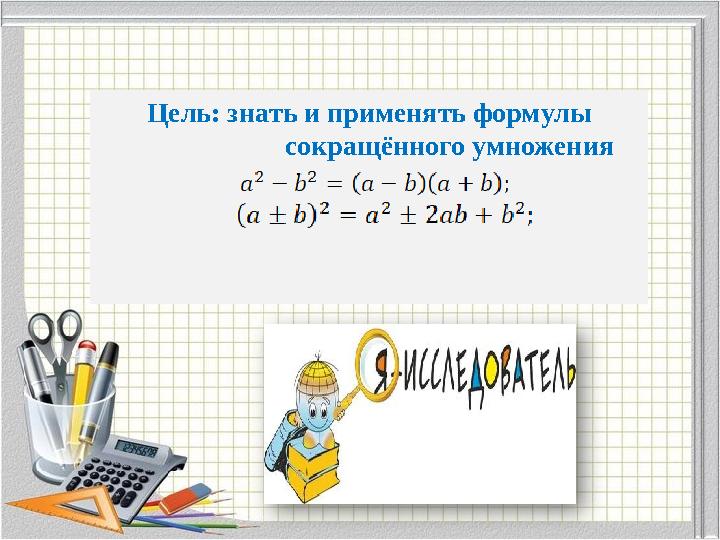 Цель: знать и применять формулы сокращённого умножения

$a^2 - b^2 = (a - b)(a + b);$

$(a \pm b)^2 = a^2 \pm 2ab + b^2;$

Я-ИССЛЕДОВАТЕЛЬ